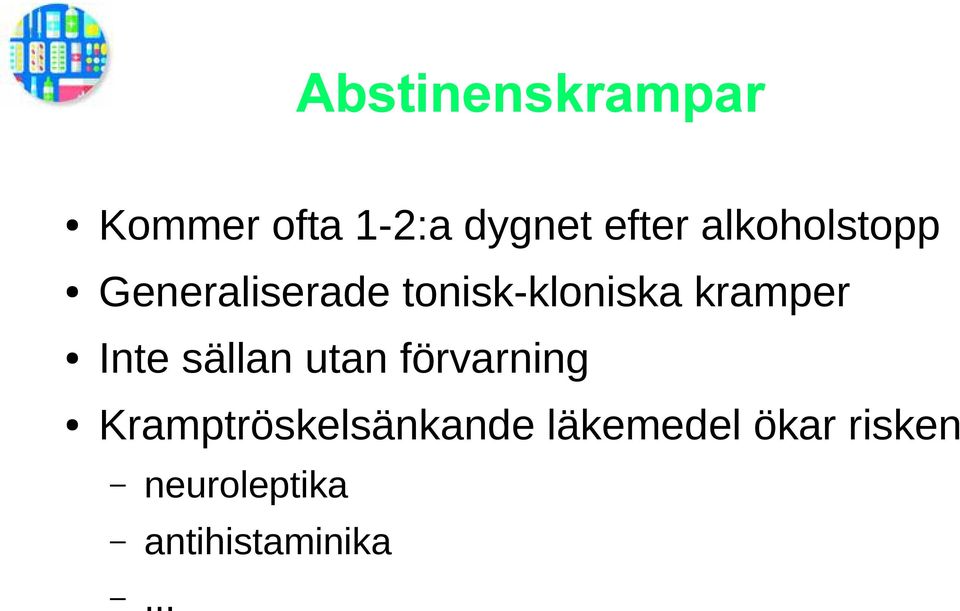 Abstinenskrampar

• Kommer ofta 1-2:a dygnet efter alkoholstopp
• Generaliserade tonisk-kloniska kramper
• Inte sällan utan förvarning
• Kramptröskelsänkande läkemedel ökar risken
– neuroleptika
– antihistaminika
– ...